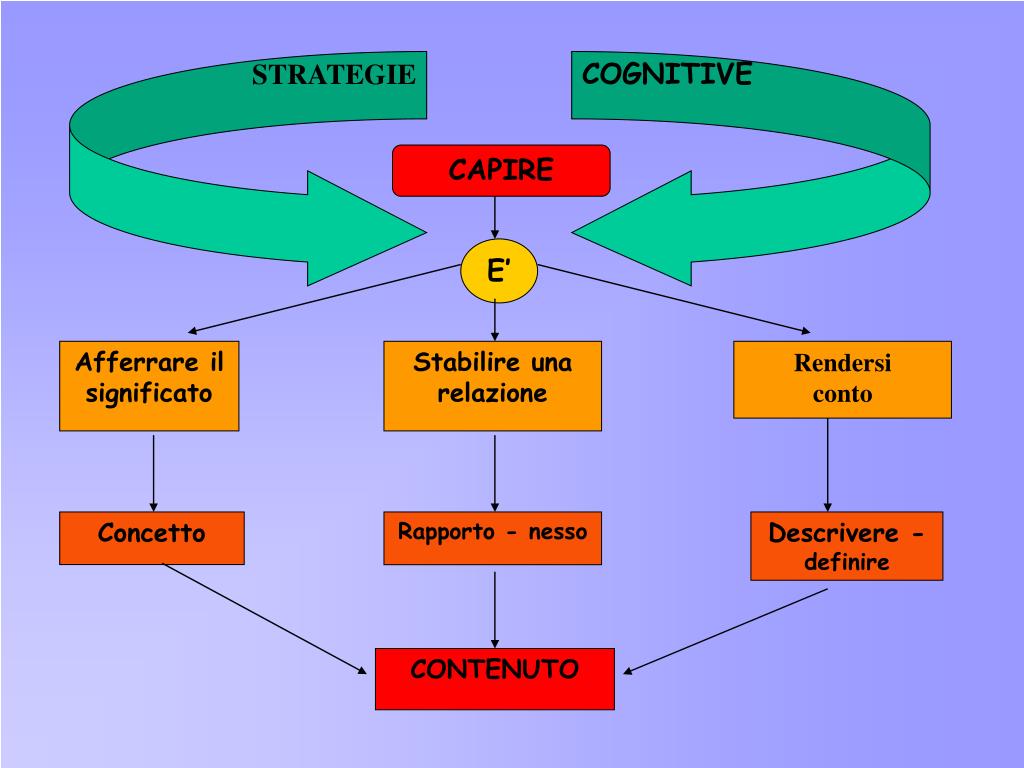 STRATEGIE COGNITIVE

CAPIRE

E’

Afferrare il significato

Stabilire una relazione

Rendersi conto

Concetto

Rapporto - nesso

Descrivere - definire

CONTENUTO